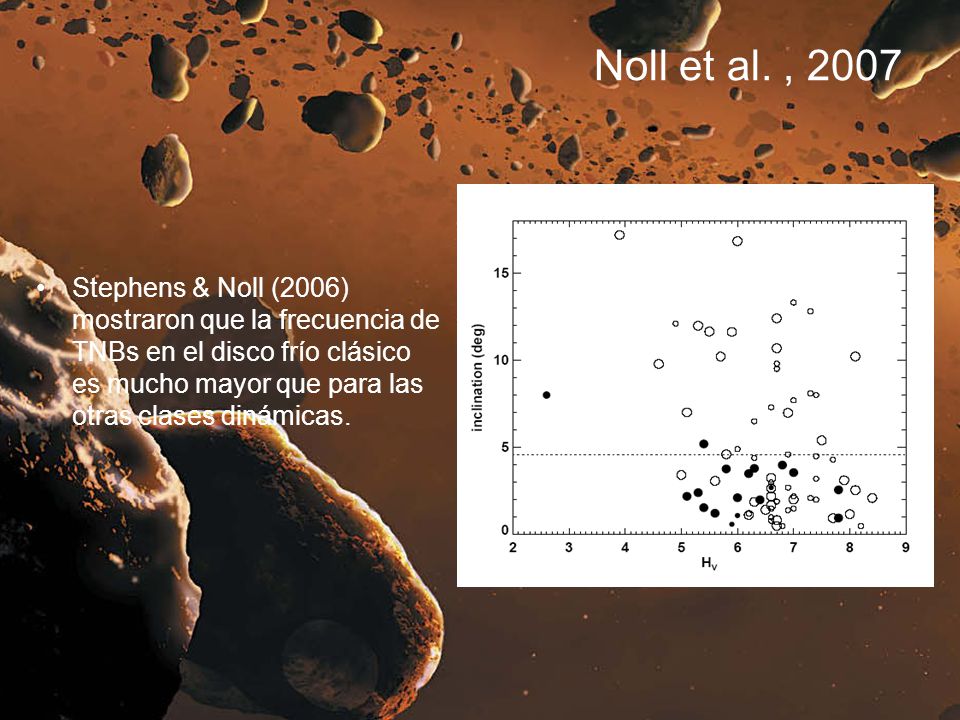 Noll et al. , 2007

• Stephens & Noll (2006) mostraron que la frecuencia de TNBs en el disco frío clásico es mucho mayor que para las otras clases dinámicas.

inclination (deg)
15
10
5
0
2 3 4 5 6 7 8 9
$H_V$